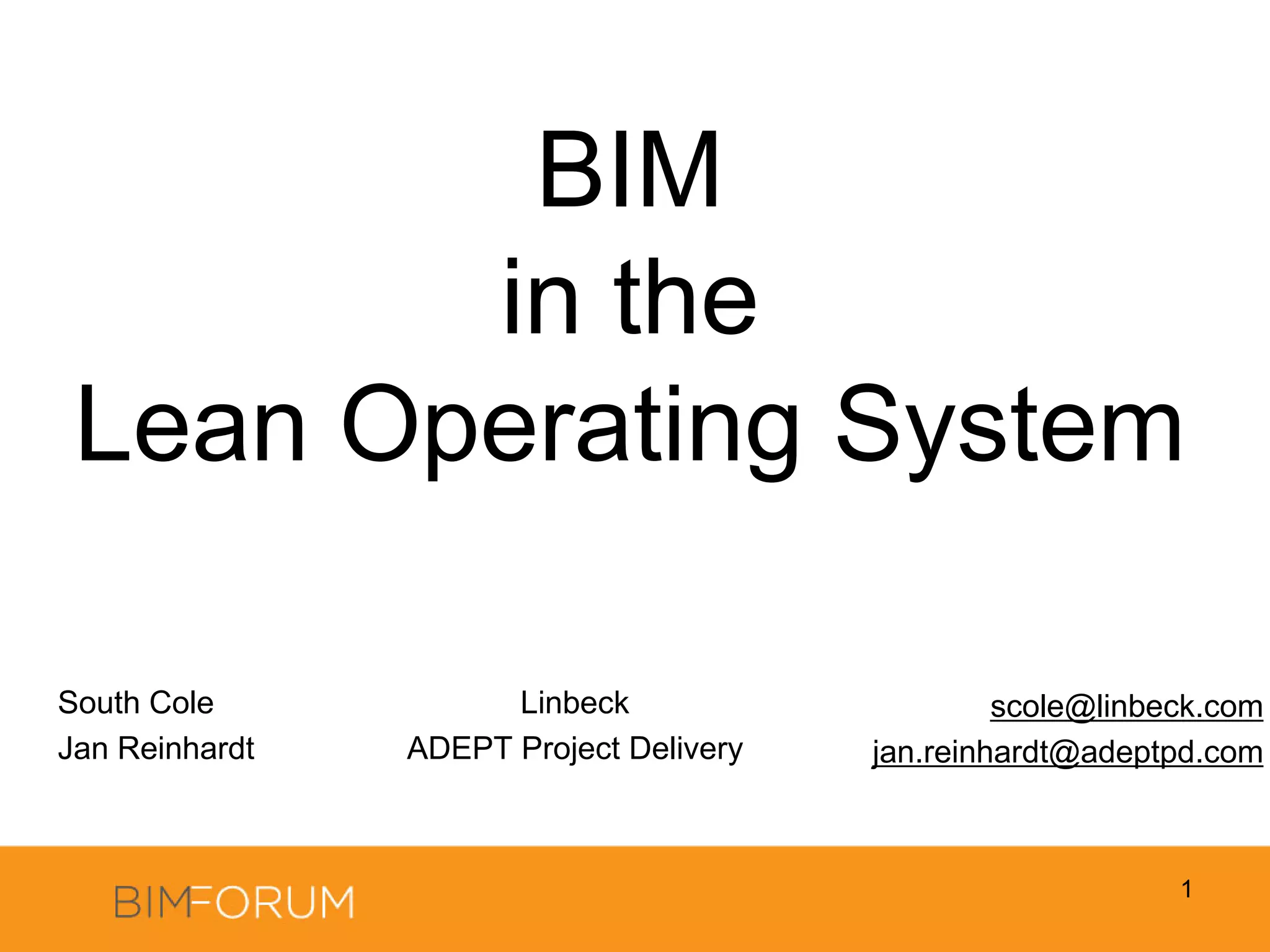 BIM
in the
Lean Operating System

South Cole
Jan Reinhardt

Linbeck
ADEPT Project Delivery

scole@linbeck.com
jan.reinhardt@adeptpd.com

BIMFORUM

1